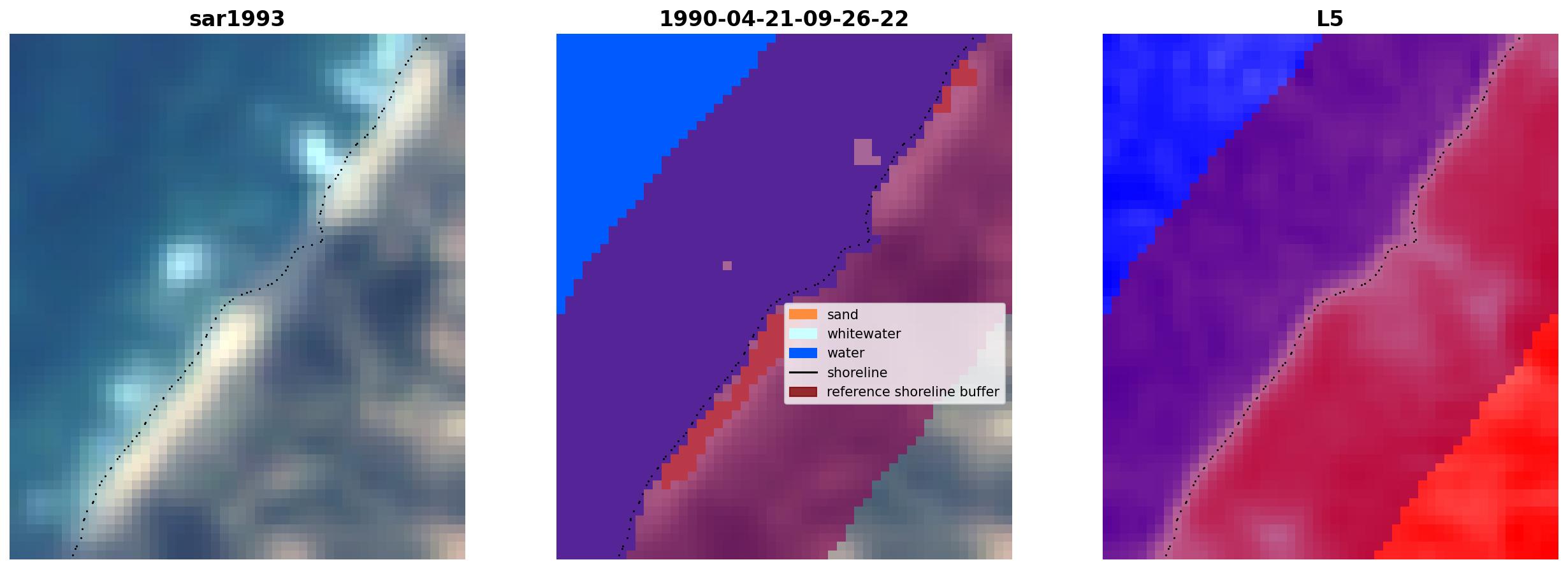 sar1993

1990-04-21-09-26-22

sand
whitewater
water
shoreline
reference shoreline buffer

L5